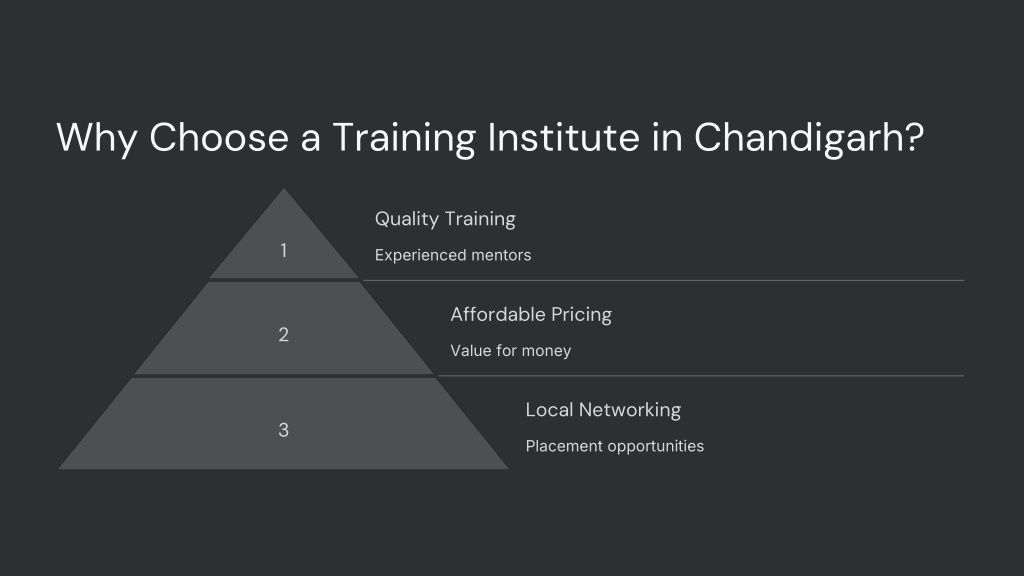 Why Choose a Training Institute in Chandigarh?

1

Quality Training

Experienced mentors

2

Affordable Pricing

Value for money

3

Local Networking

Placement opportunities